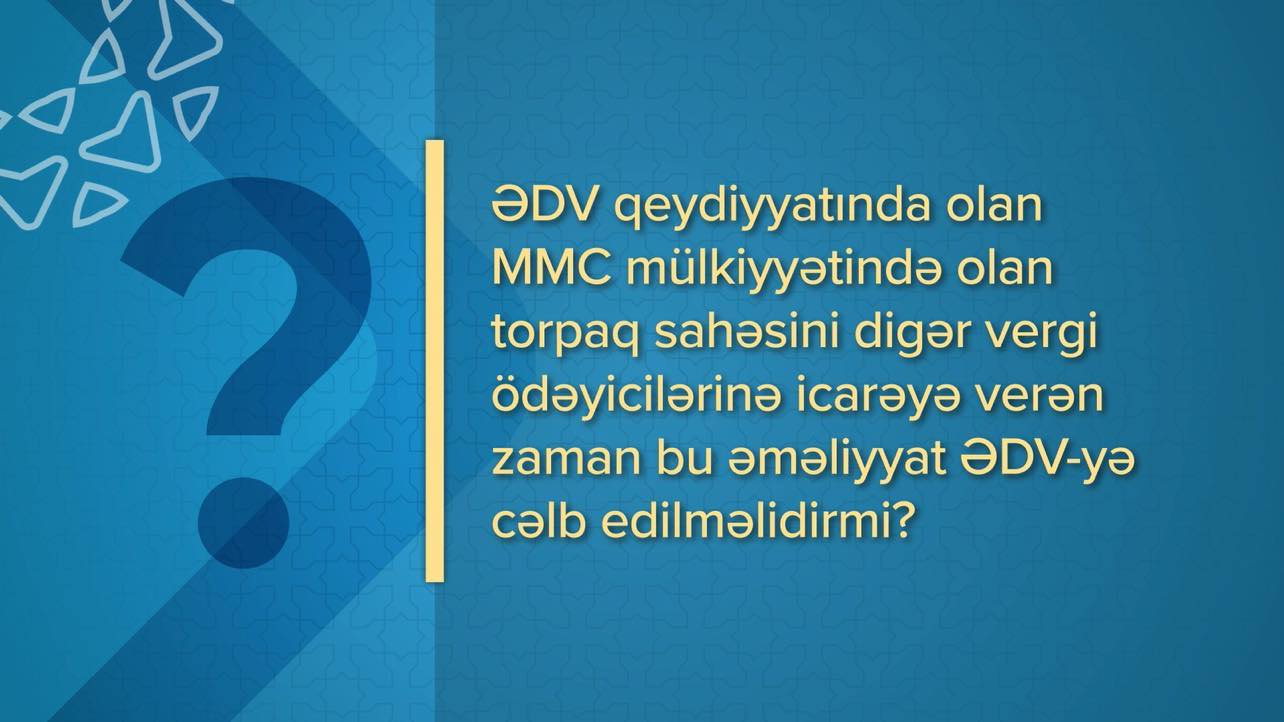 ?

ƏDV qeydiyyatında olan MMC mülkiyyətində olan torpaq sahəsini digər vergi ödəyicilərinə icarəyə verən zaman bu əməliyyat ƏDV-yə cəlb edilməlidirmi?